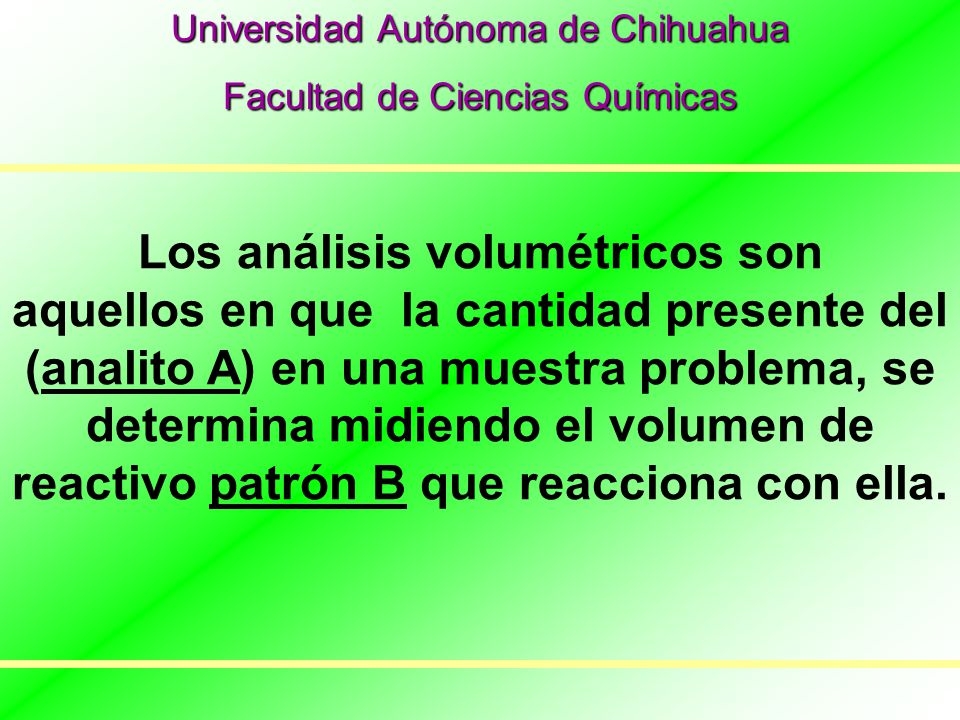 Universidad Autónoma de Chihuahua

Facultad de Ciencias Químicas

Los análisis volumétricos son aquellos en que la cantidad presente del (analito A) en una muestra problema, se determina midiendo el volumen de reactivo patrón B que reacciona con ella.